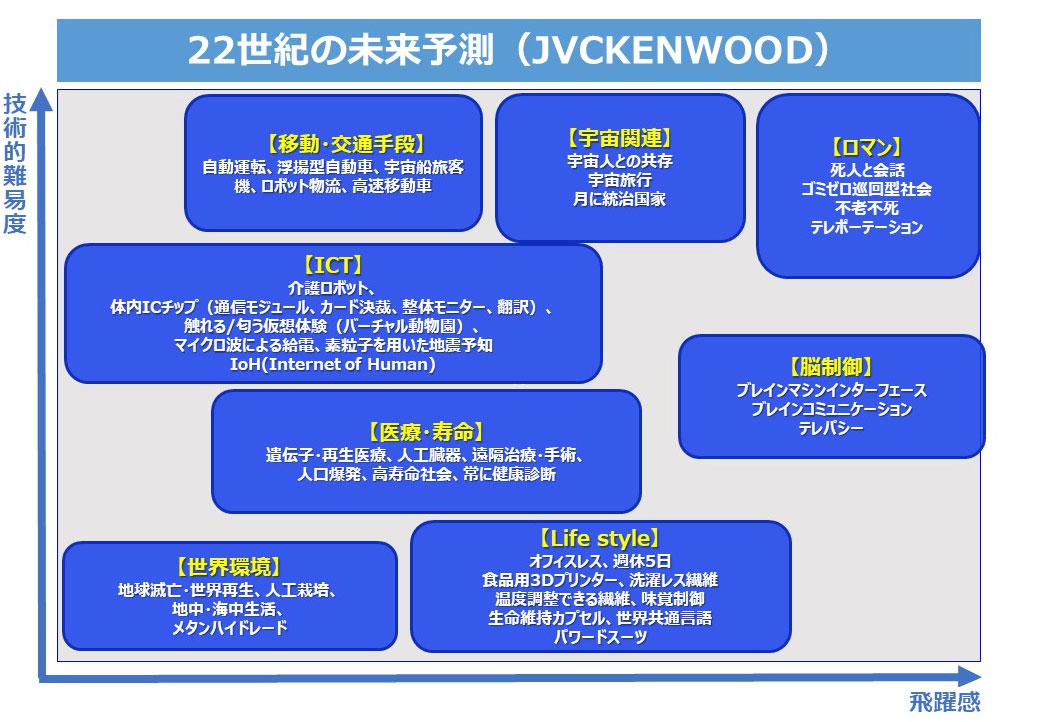 22世紀の未来予測（JVCKENWOOD）

技術的難易度

【移動・交通手段】
自動運転、浮揚型自動車、宇宙船旅客機、ロボット物流、高速移動車

【宇宙関連】
宇宙人との共存
宇宙旅行
月に統治国家

【ロマン】
死人と会話
ゴミゼロ巡回型社会
不老不死
テレポーテーション

【ICT】
介護ロボット、
体内ICチップ（通信モジュール、カード決裁、整体モニター、翻訳）、
触れる/匂う仮想体験（バーチャル動物園）、
マイクロ波による給電、素粒子を用いた地震予知
IoH(Internet of Human)

【脳制御】
ブレインマシンインターフェース
ブレインコミュニケーション
テレパシー

【医療・寿命】
遺伝子・再生医療、人工臓器、遠隔治療・手術、
人口爆発、高寿命社会、常に健康診断

【世界環境】
地球滅亡・世界再生、人工栽培、
地中・海中生活、
メタンハイドレード

【Life style】
オフィスレス、週休5日
食品用3Dプリンター、洗濯レス繊維
温度調整できる繊維、味覚制御
生命維持カプセル、世界共通言語
パワードスーツ

飛躍感